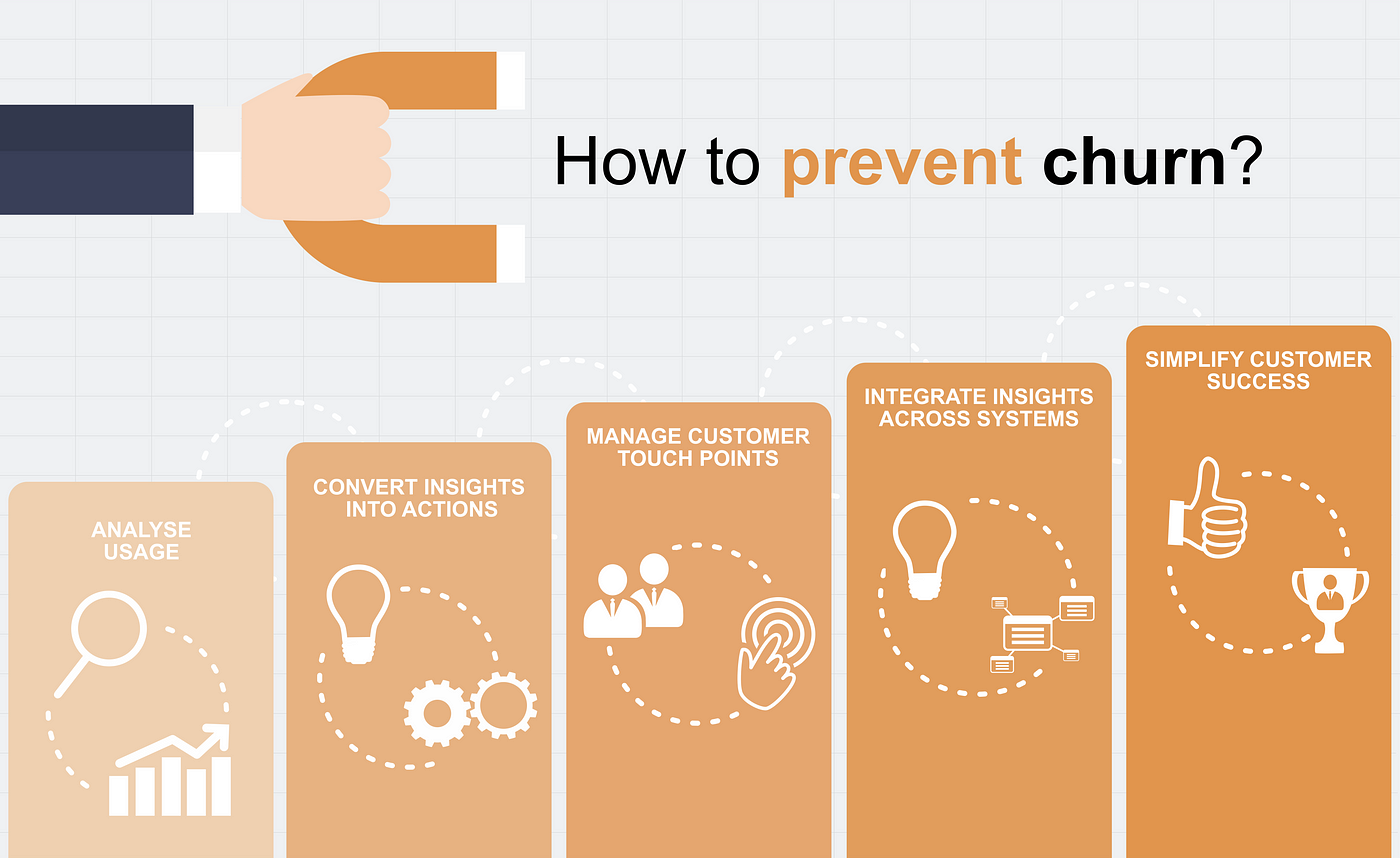 How to prevent churn?

ANALYSE USAGE

CONVERT INSIGHTS INTO ACTIONS

MANAGE CUSTOMER TOUCH POINTS

INTEGRATE INSIGHTS ACROSS SYSTEMS

SIMPLIFY CUSTOMER SUCCESS